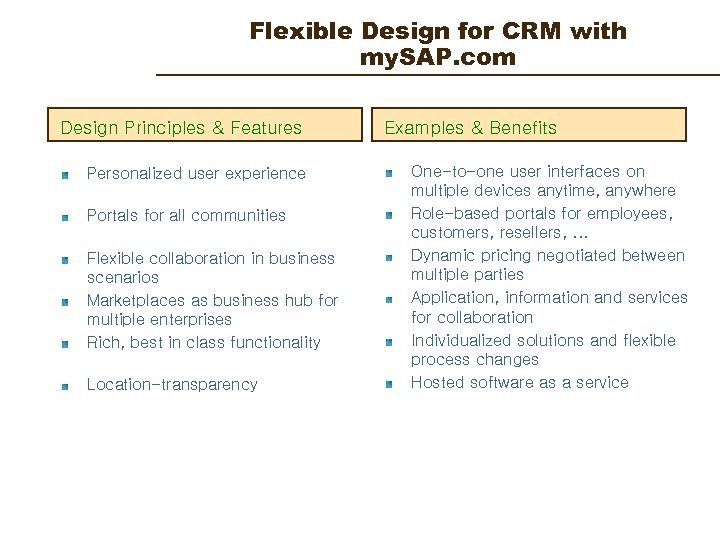 Flexible Design for CRM with mySAP.com

Design Principles & Features

- Personalized user experience
- Portals for all communities
- Flexible collaboration in business scenarios
- Marketplaces as business hub for multiple enterprises
- Rich, best in class functionality
- Location-transparency

Examples & Benefits

- One-to-one user interfaces on multiple devices anytime, anywhere
- Role-based portals for employees, customers, resellers, ...
- Dynamic pricing negotiated between multiple parties
- Application, information and services for collaboration
- Individualized solutions and flexible process changes
- Hosted software as a service